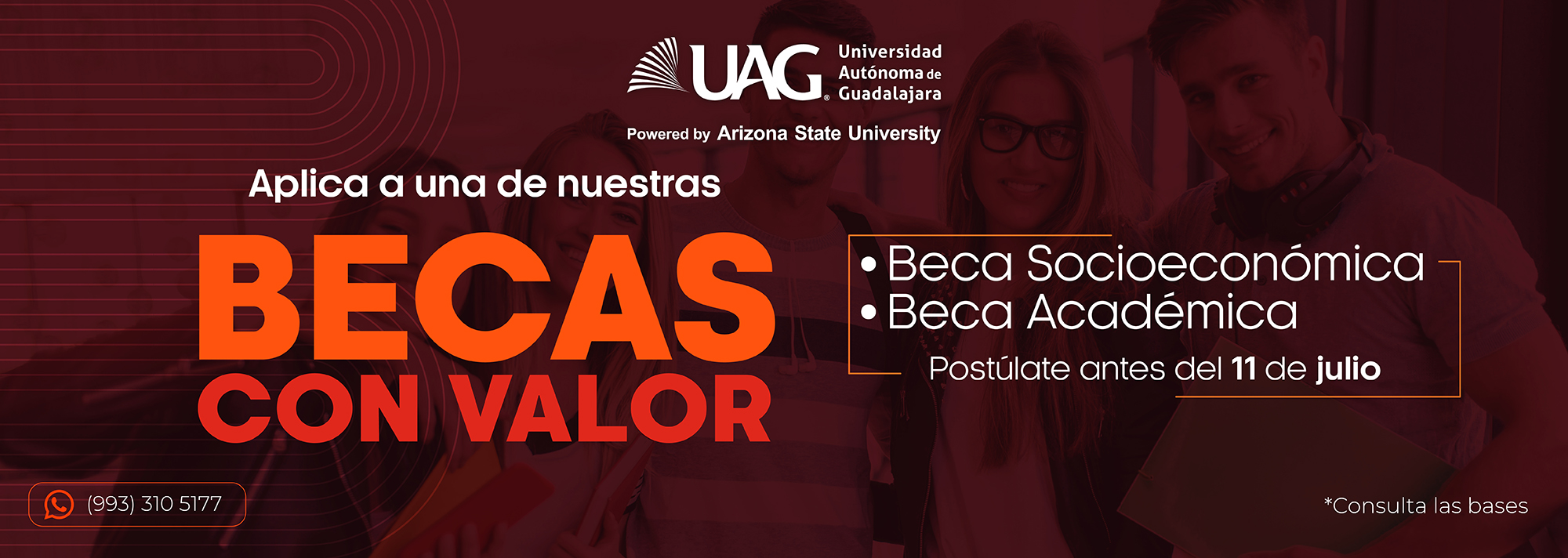 UAG® Universidad Autónoma de Guadalajara

Powered by Arizona State University

Aplica a una de nuestras

BECAS CON VALOR

• Beca Socioeconómica
• Beca Académica

Postúlate antes del 11 de julio

(993) 310 5177

*Consulta las bases